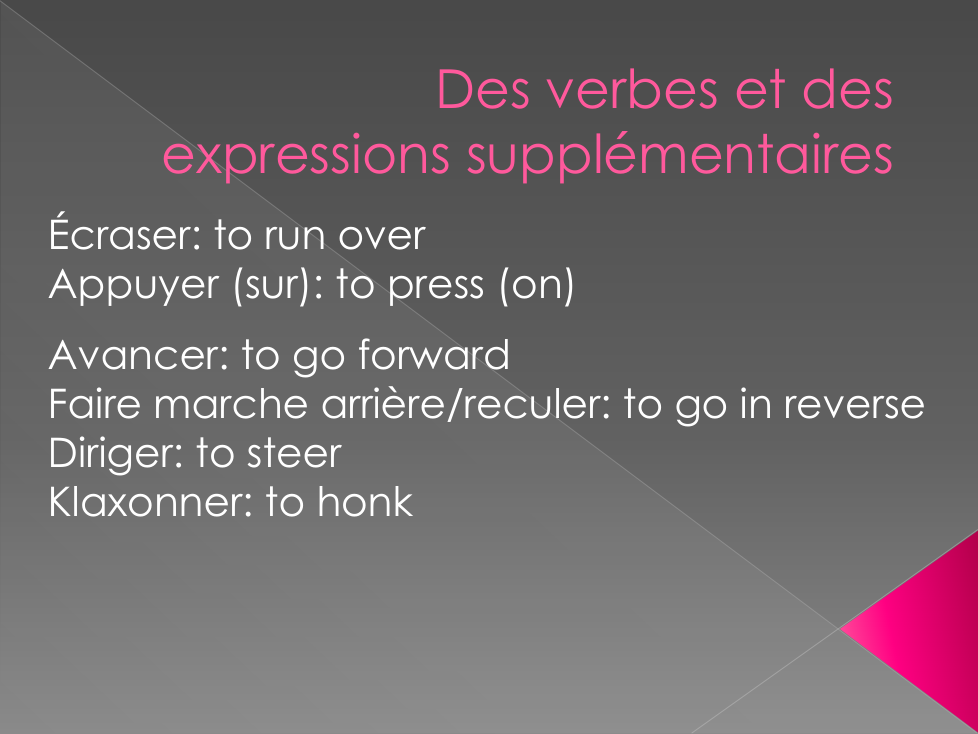 Des verbes et des expressions supplémentaires

Écraser: to run over
Appuyer (sur): to press (on)

Avancer: to go forward
Faire marche arrière/reculer: to go in reverse
Diriger: to steer
Klaxonner: to honk